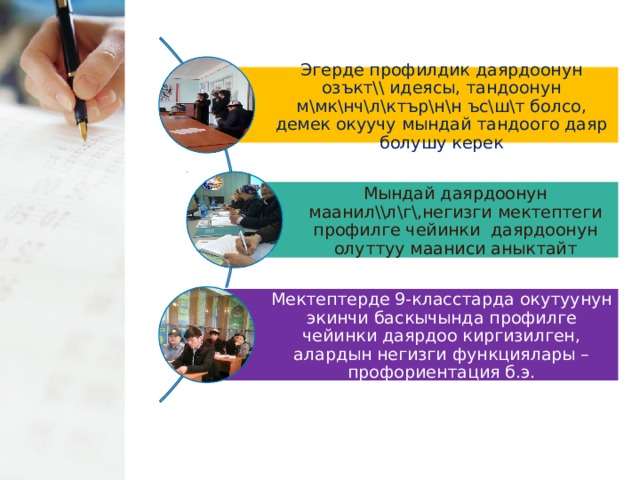 Эгерде профилдик даярдоонун озъкт\\ идеясы, тандоонун м\мк\нч\л\ктър\н\н ъс\ш\т болсо, демек окуучу мындай тандоого даяр болушу керек

Мындай даярдоонун маанил\\л\г\,негизги мектептеги профилге чейинки даярдоонун олуттуу мааниси аныктайт

Мектептерде 9-класстарда окутуунун экинчи баскычында профилге чейинки даярдоо киргизилген, алардын негизги функциялары – профориентация б.э.